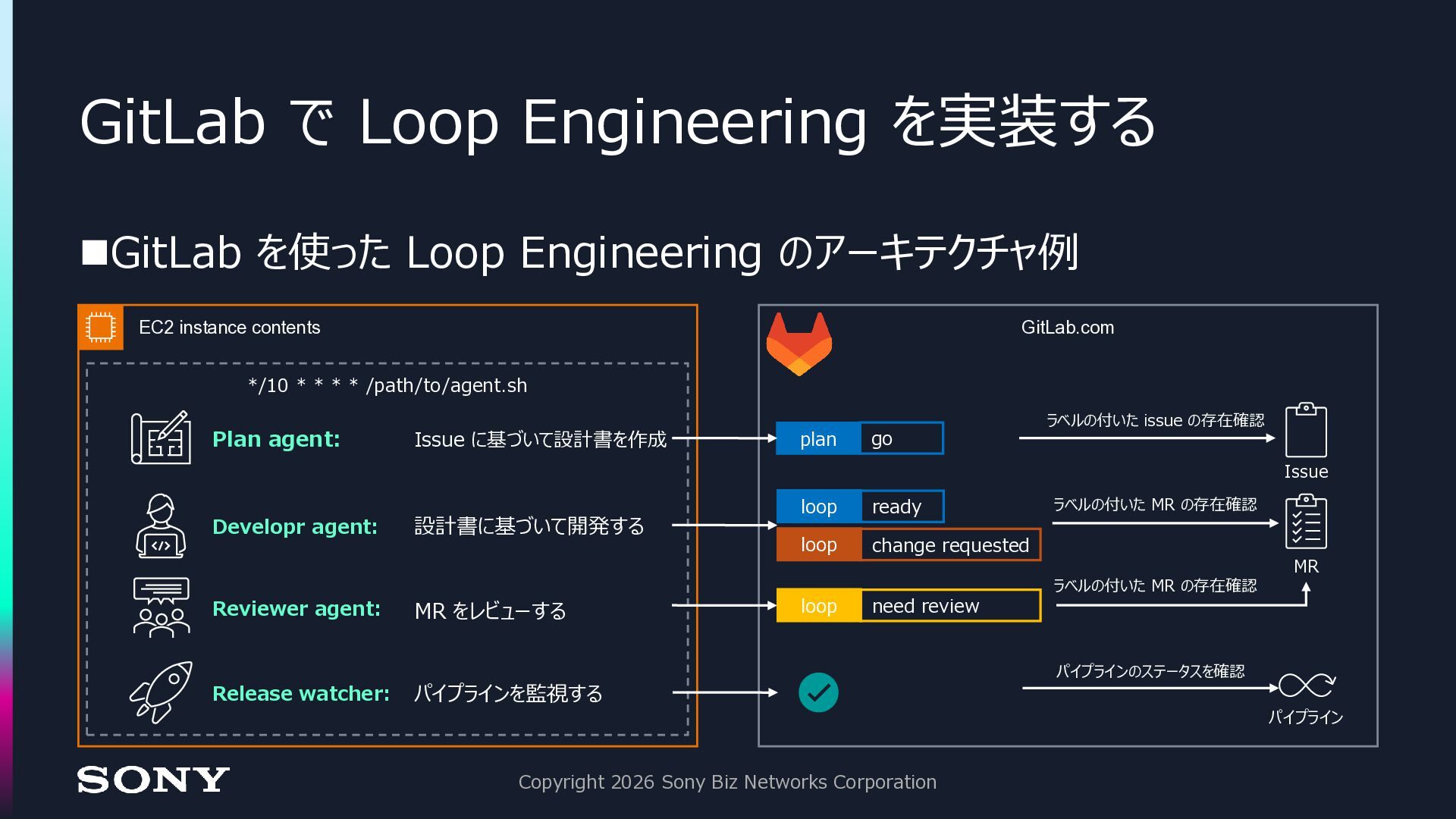 GitLab で Loop Engineering を実装する

■GitLab を使った Loop Engineering のアーキテクチャ例

EC2 instance contents

*/10 * * * * /path/to/agent.sh

Plan agent: Issue に基づいて設計書を作成

Developr agent: 設計書に基づいて開発する

Reviewer agent: MR をレビューする

Release watcher: パイプラインを監視する

GitLab.com

plan go

loop ready

loop change requested

loop need review

ラベルの付いた issue の存在確認

Issue

ラベルの付いた MR の存在確認

MR

ラベルの付いた MR の存在確認

パイプラインのステータスを確認

パイプライン

SONY

Copyright 2026 Sony Biz Networks Corporation